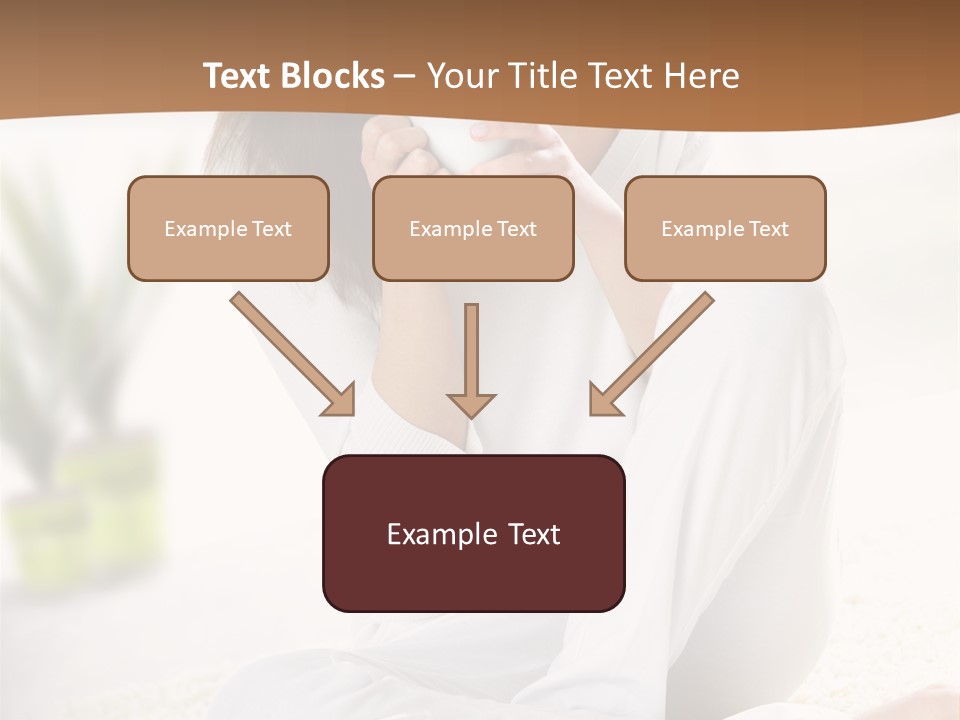 Text Blocks – Your Title Text Here

Example Text

Example Text

Example Text

Example Text